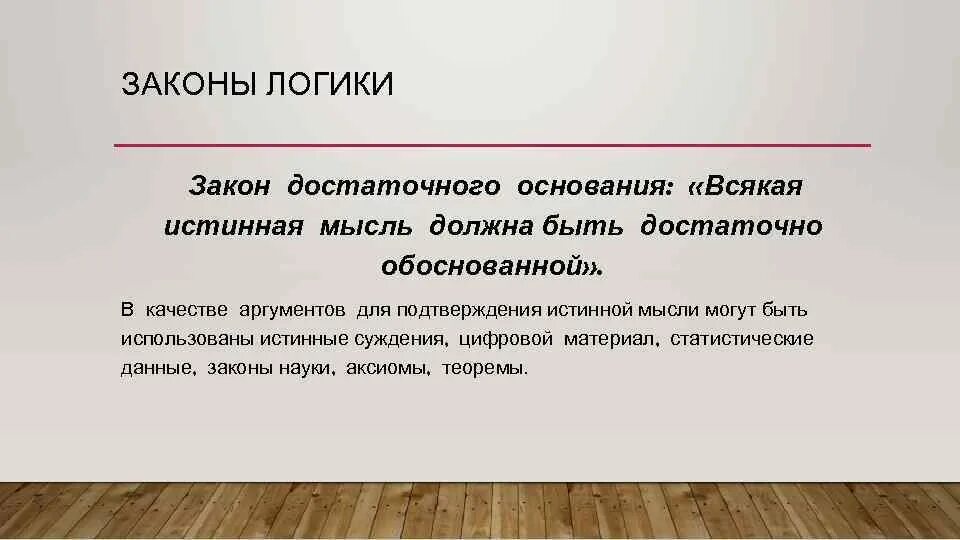 ЗАКОНЫ ЛОГИКИ

Закон достаточного основания: «Всякая истинная мысль должна быть достаточно обоснованной».

В качестве аргументов для подтверждения истинной мысли могут быть использованы истинные суждения, цифровой материал, статистические данные, законы науки, аксиомы, теоремы.